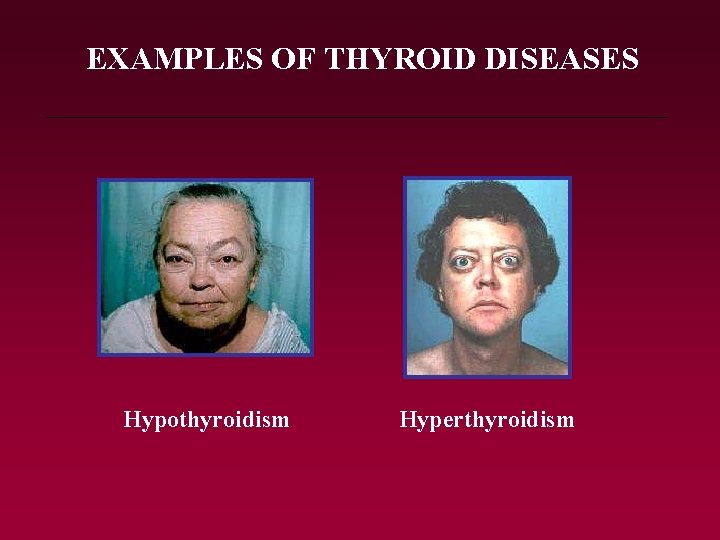 EXAMPLES OF THYROID DISEASES

Hypothyroidism

Hyperthyroidism